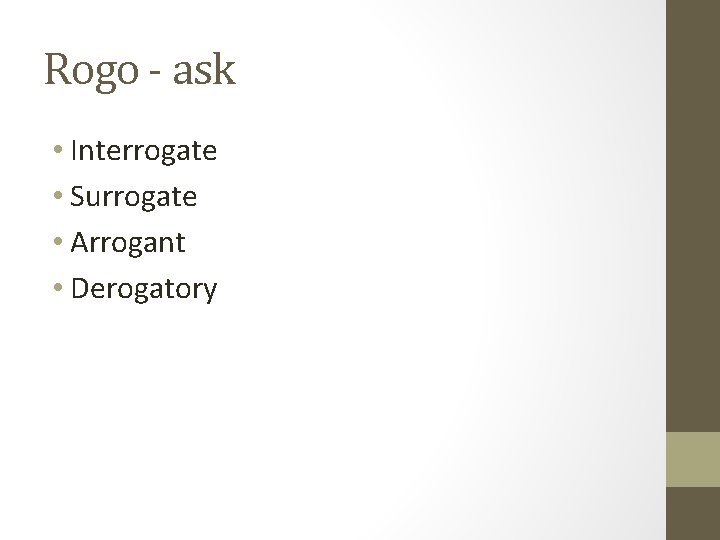 Rogo - ask

• Interrogate
• Surrogate
• Arrogant
• Derogatory